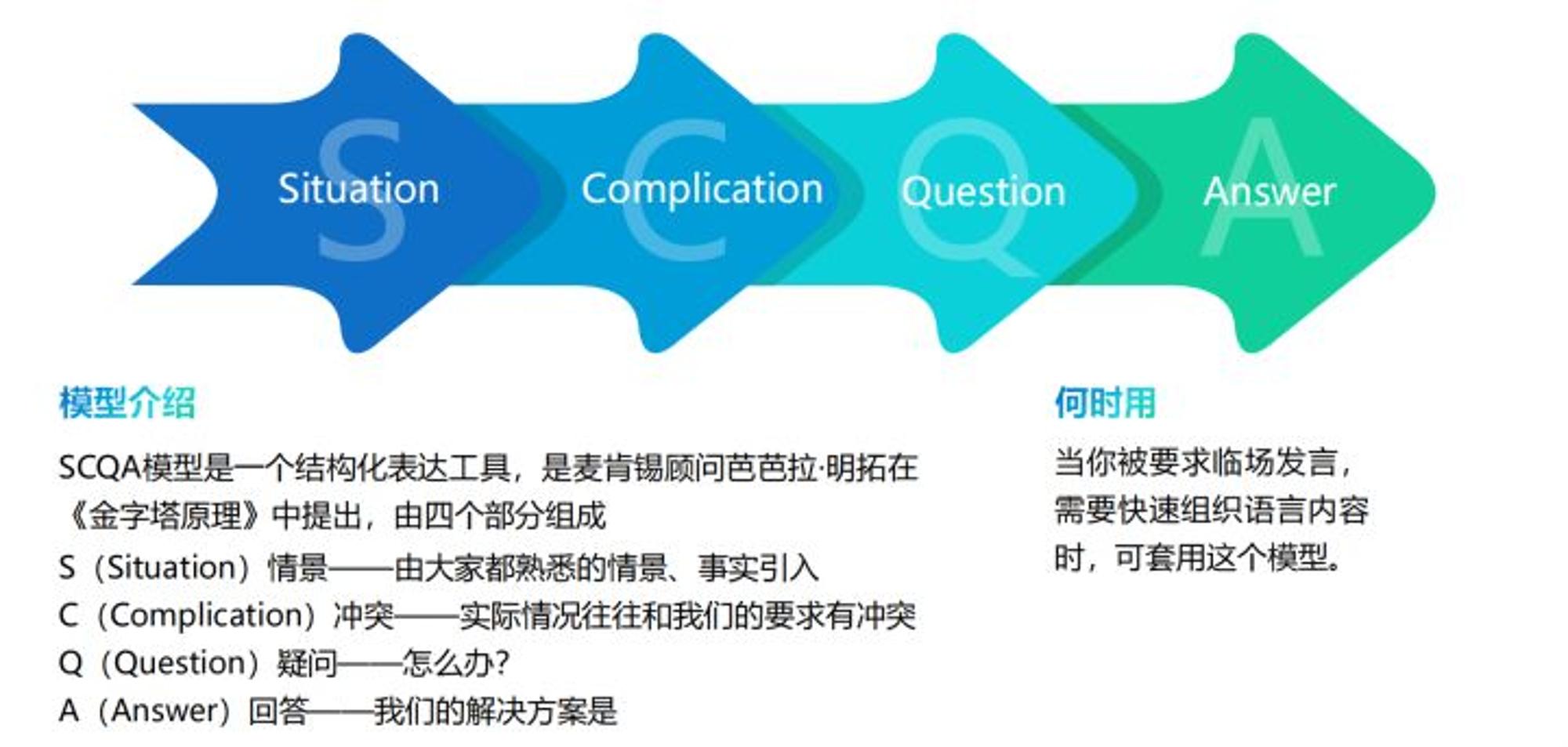 S Situation
C Complication
Q Question
A Answer

模型介绍

SCQA模型是一个结构化表达工具，是麦肯锡顾问芭芭拉·明拓在《金字塔原理》中提出，由四个部分组成

S（Situation）情景——由大家都熟悉的情景、事实引入

C（Complication）冲突——实际情况往往和我们的要求有冲突

Q（Question）疑问——怎么办？

A（Answer）回答——我们的解决方案是

何时用

当你被要求临场发言，需要快速组织语言内容时，可套用这个模型。